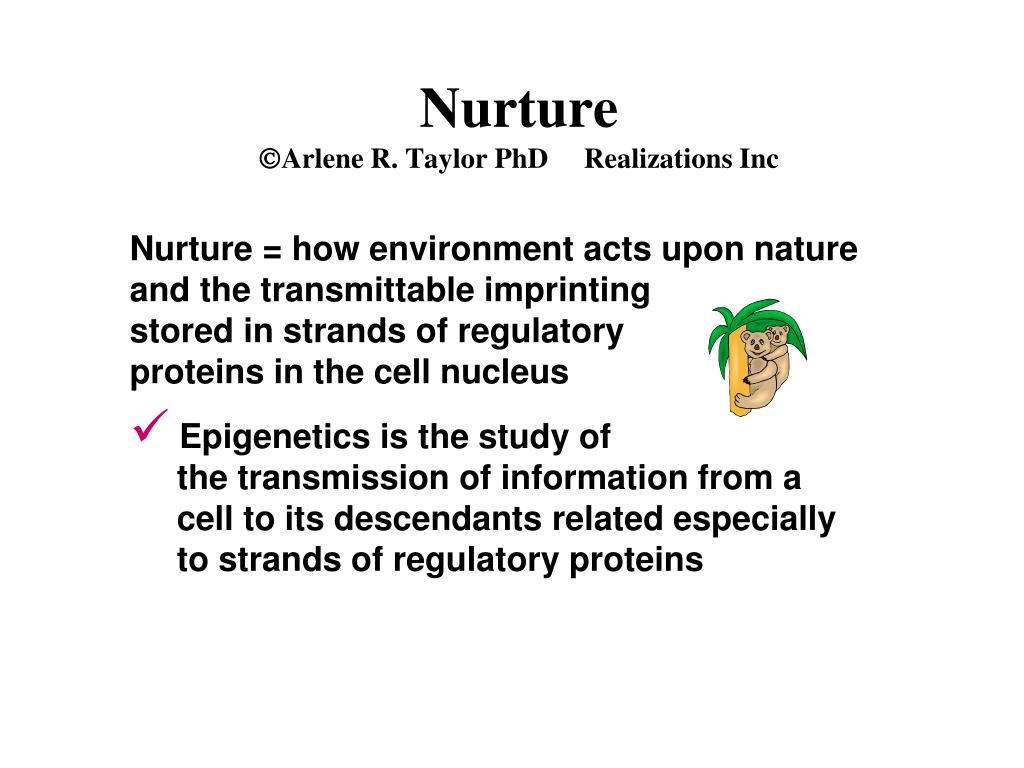 Nurture
©Arlene R. Taylor PhD Realizations Inc

Nurture = how environment acts upon nature and the transmittable imprinting stored in strands of regulatory proteins in the cell nucleus

✓ Epigenetics is the study of the transmission of information from a cell to its descendants related especially to strands of regulatory proteins